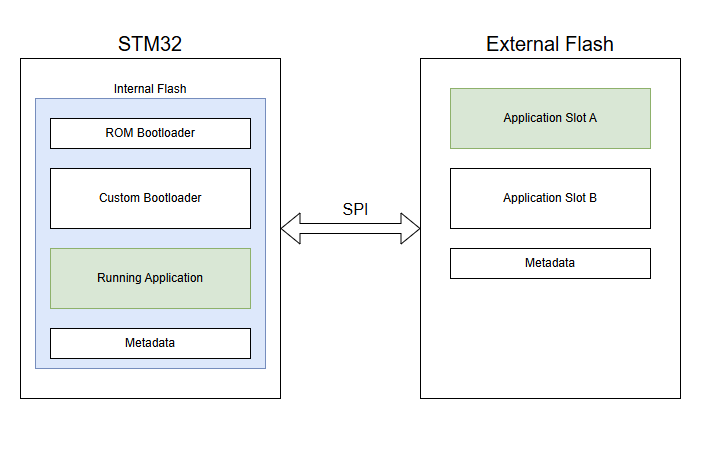 STM32

Internal Flash

ROM Bootloader

Custom Bootloader

Running Application

Metadata

SPI

External Flash

Application Slot A

Application Slot B

Metadata